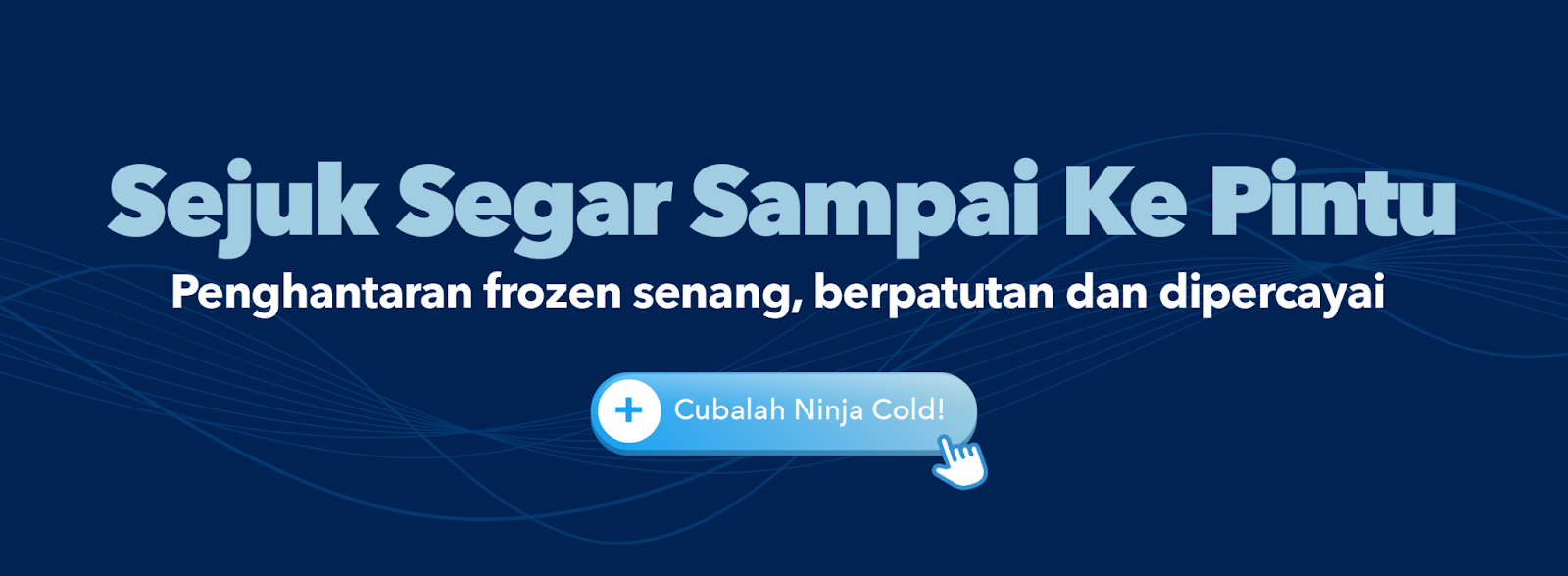 Sejuk Segar Sampai Ke Pintu

Penghantaran frozen senang, berpatutan dan dipercayai

+ Cubalah Ninja Cold!